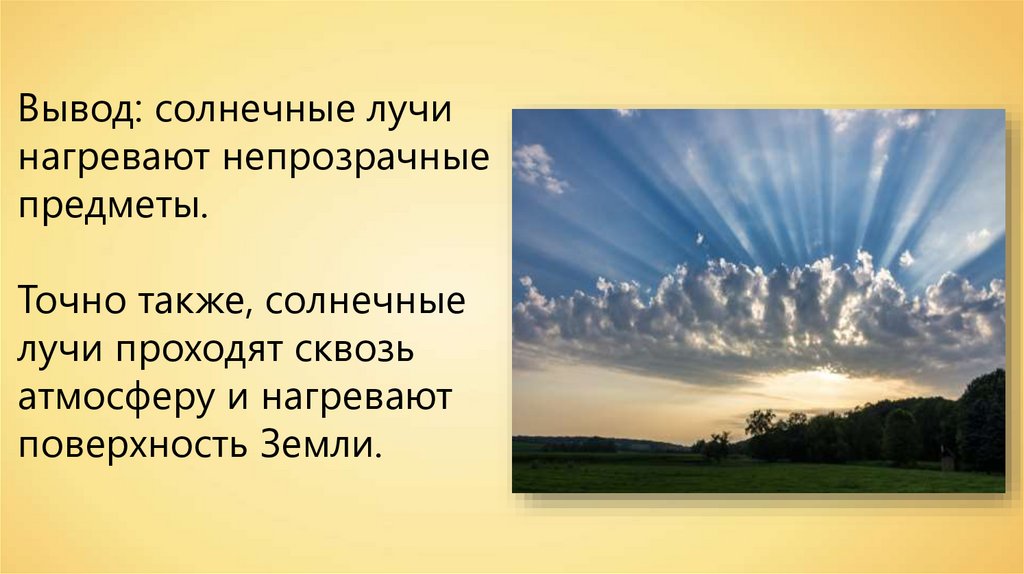 Вывод: солнечные лучи нагревают непрозрачные предметы.

Точно также, солнечные лучи проходят сквозь атмосферу и нагревают поверхность Земли.